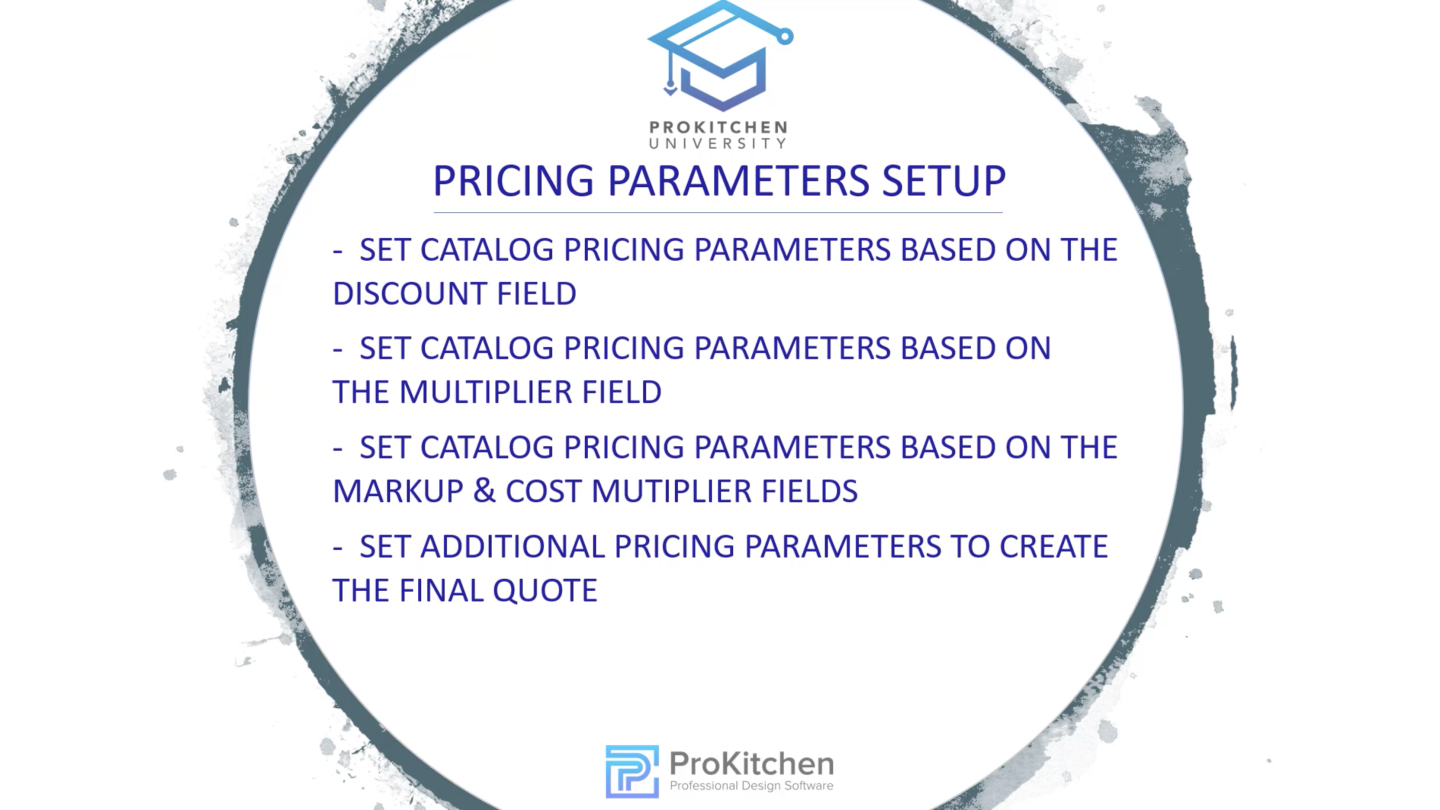 PROKITCHEN
UNIVERSITY

PRICING PARAMETERS SETUP

- SET CATALOG PRICING PARAMETERS BASED ON THE DISCOUNT FIELD

- SET CATALOG PRICING PARAMETERS BASED ON THE MULTIPLIER FIELD

- SET CATALOG PRICING PARAMETERS BASED ON THE MARKUP & COST MUTIPLIER FIELDS

- SET ADDITIONAL PRICING PARAMETERS TO CREATE THE FINAL QUOTE

ProKitchen
Professional Design Software